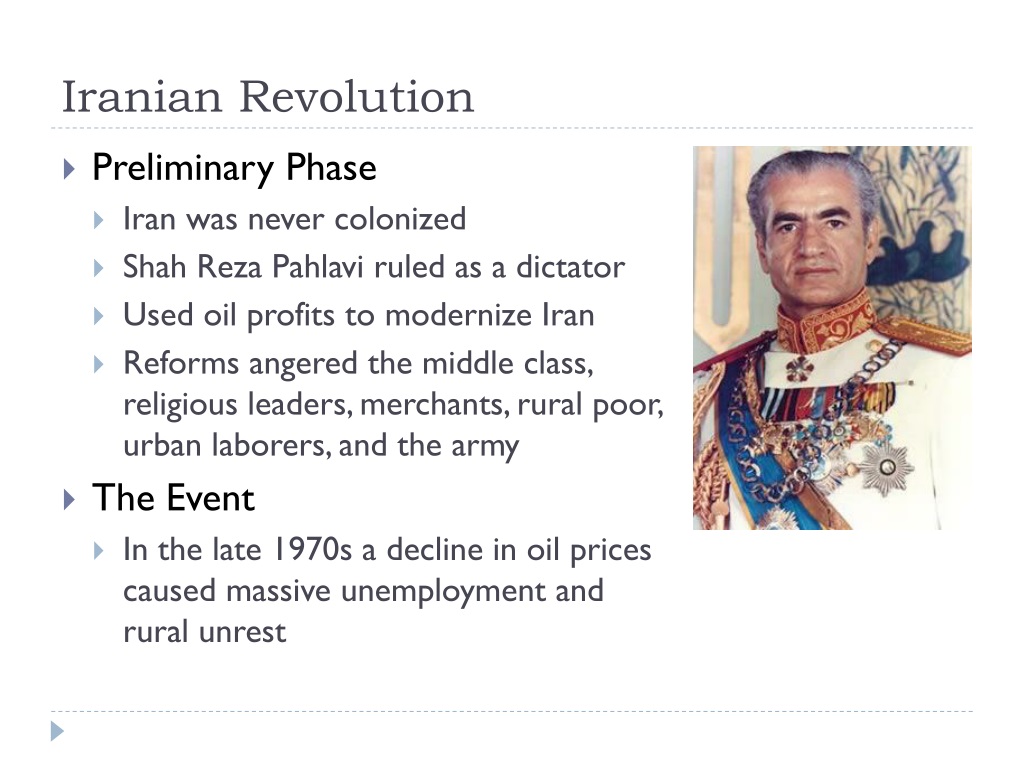 Iranian Revolution

Preliminary Phase

Iran was never colonized

Shah Reza Pahlavi ruled as a dictator

Used oil profits to modernize Iran

Reforms angered the middle class, religious leaders, merchants, rural poor, urban laborers, and the army

The Event

In the late 1970s a decline in oil prices caused massive unemployment and rural unrest